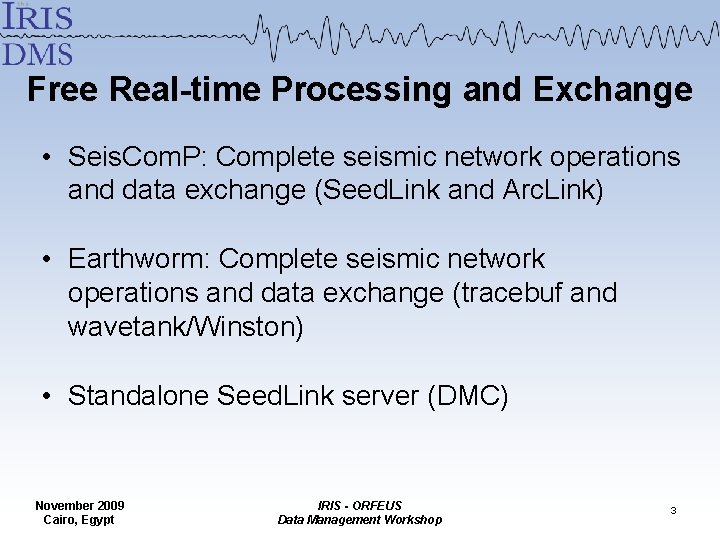 IRIS
DMS

Free Real-time Processing and Exchange

• SeisComP: Complete seismic network operations and data exchange (SeedLink and ArcLink)

• Earthworm: Complete seismic network operations and data exchange (tracebuf and wavetank/Winston)

• Standalone SeedLink server (DMC)

November 2009
Cairo, Egypt

IRIS - ORFEUS
Data Management Workshop

3